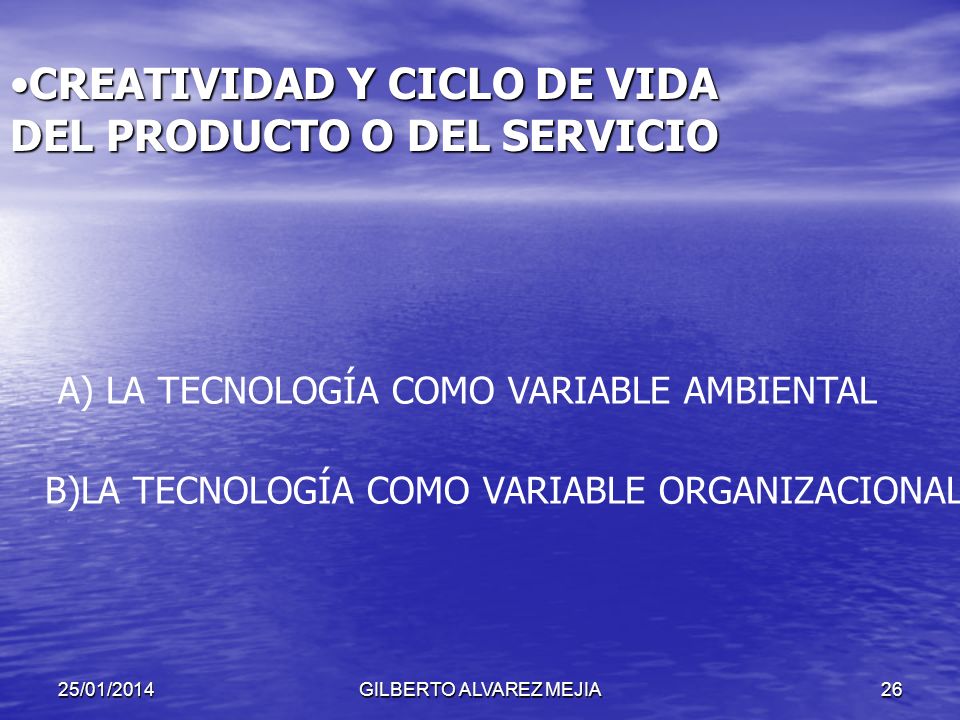 •CREATIVIDAD Y CICLO DE VIDA DEL PRODUCTO O DEL SERVICIO

A) LA TECNOLOGÍA COMO VARIABLE AMBIENTAL

B)LA TECNOLOGÍA COMO VARIABLE ORGANIZACIONAL

25/01/2014 GILBERTO ALVAREZ MEJIA 26